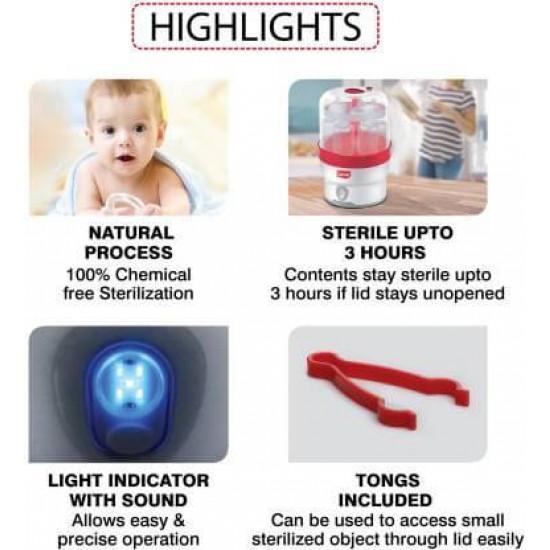 HIGHLIGHTS

NATURAL PROCESS
100% Chemical free Sterilization

STERILE UPTO 3 HOURS
Contents stay sterile upto 3 hours if lid stays unopened

LIGHT INDICATOR WITH SOUND
Allows easy & precise operation

TONGS INCLUDED
Can be used to access small sterilized object through lid easily